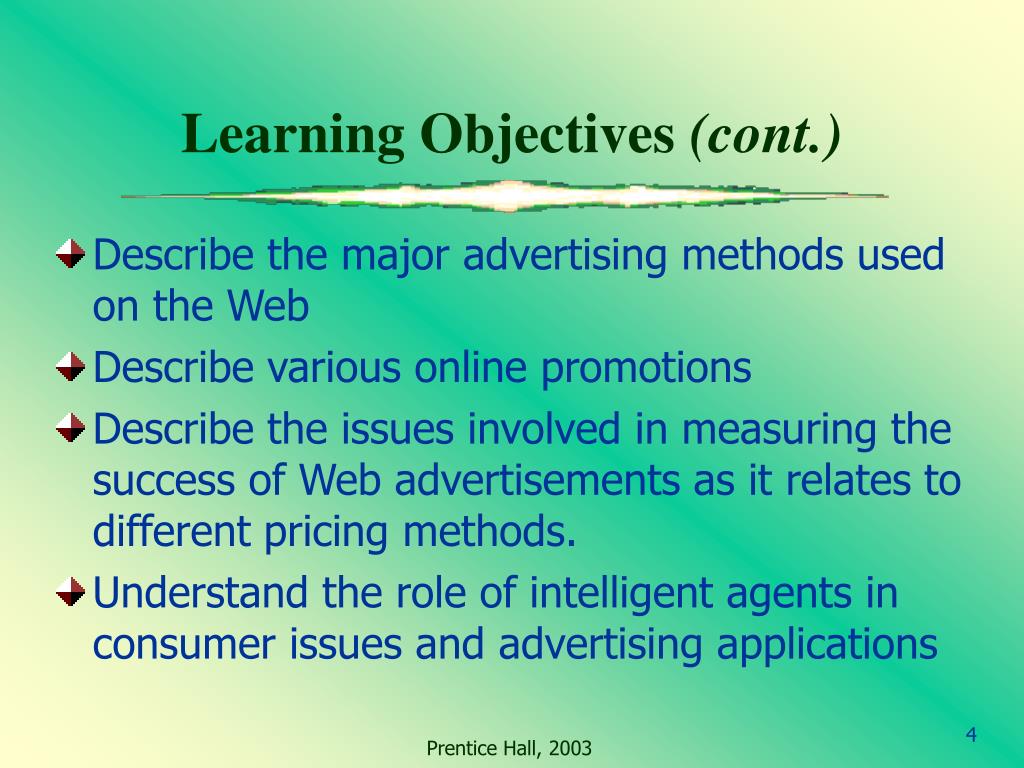 Learning Objectives (cont.)

Describe the major advertising methods used on the Web

Describe various online promotions

Describe the issues involved in measuring the success of Web advertisements as it relates to different pricing methods.

Understand the role of intelligent agents in consumer issues and advertising applications

Prentice Hall, 2003

4